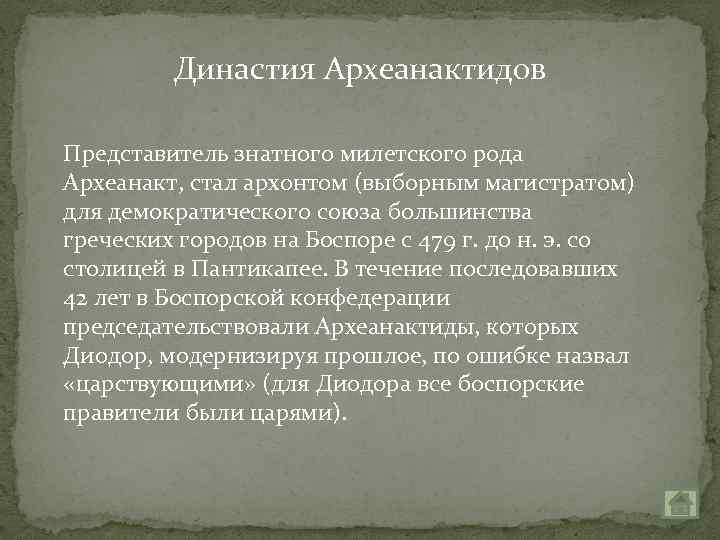 Династия Археанактидов

Представитель знатного милетского рода Археанакт, стал архонтом (выборным магистратом) для демократического союза большинства греческих городов на Боспоре с 479 г. до н. э. со столицей в Пантикапее. В течение последовавших 42 лет в Боспорской конфедерации председательствовали Археанактиды, которых Диодор, модернизируя прошлое, по ошибке назвал «царствующими» (для Диодора все боспорские правители были царями).